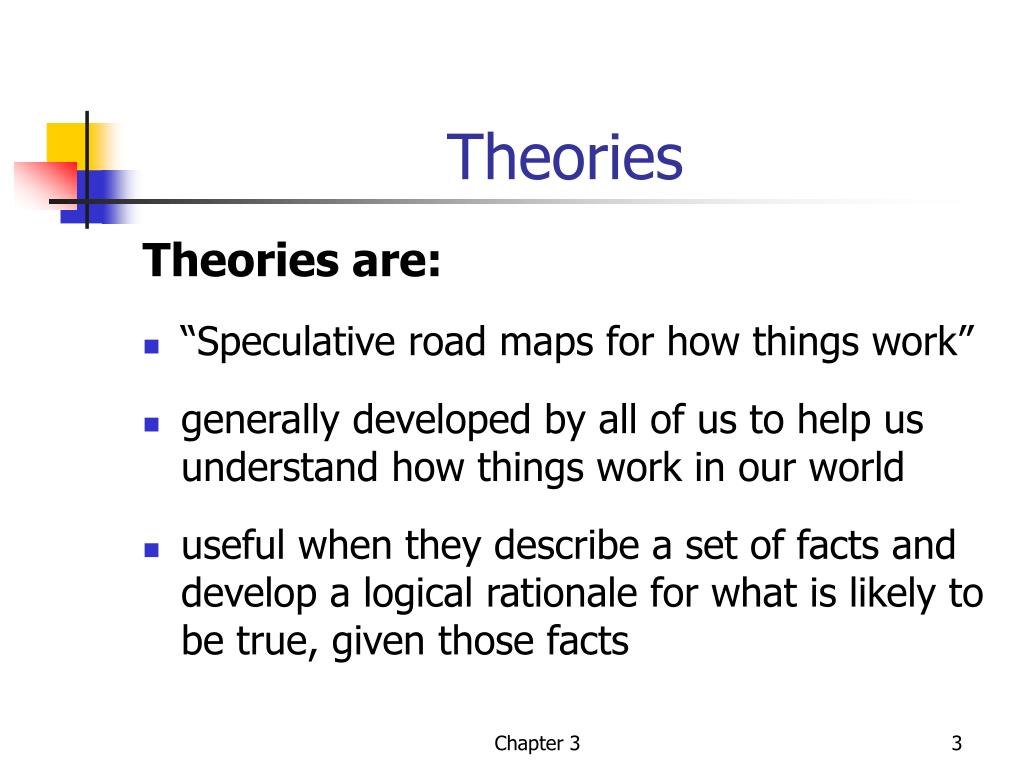 Theories

Theories are:

- “Speculative road maps for how things work”
- generally developed by all of us to help us understand how things work in our world
- useful when they describe a set of facts and develop a logical rationale for what is likely to be true, given those facts

Chapter 3

3